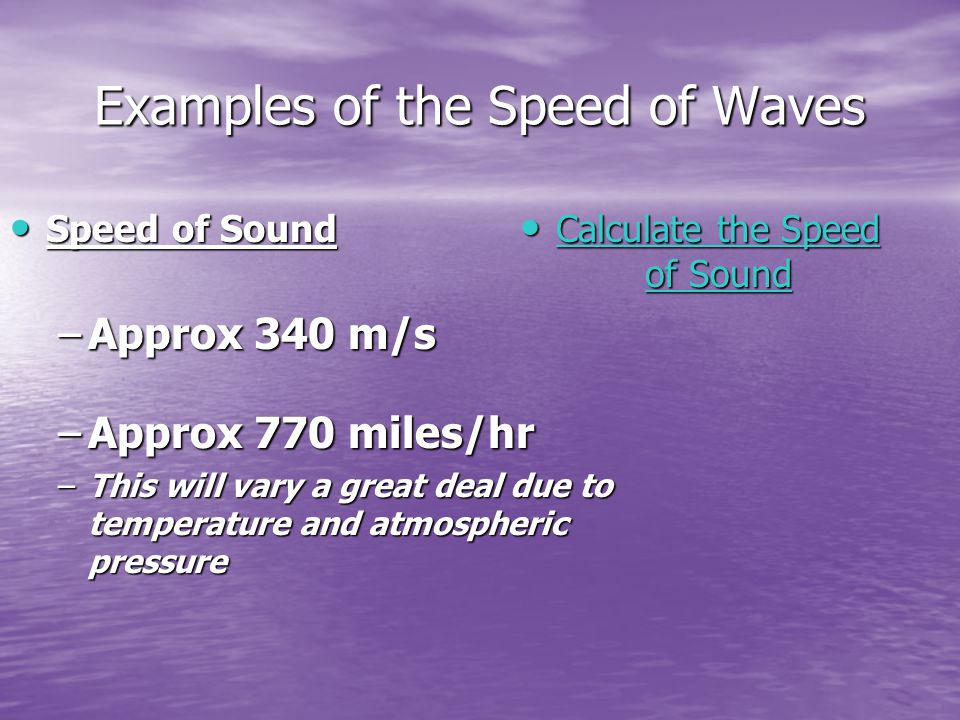 Examples of the Speed of Waves

• Speed of Sound

– Approx 340 m/s

– Approx 770 miles/hr

– This will vary a great deal due to temperature and atmospheric pressure

• Calculate the Speed of Sound